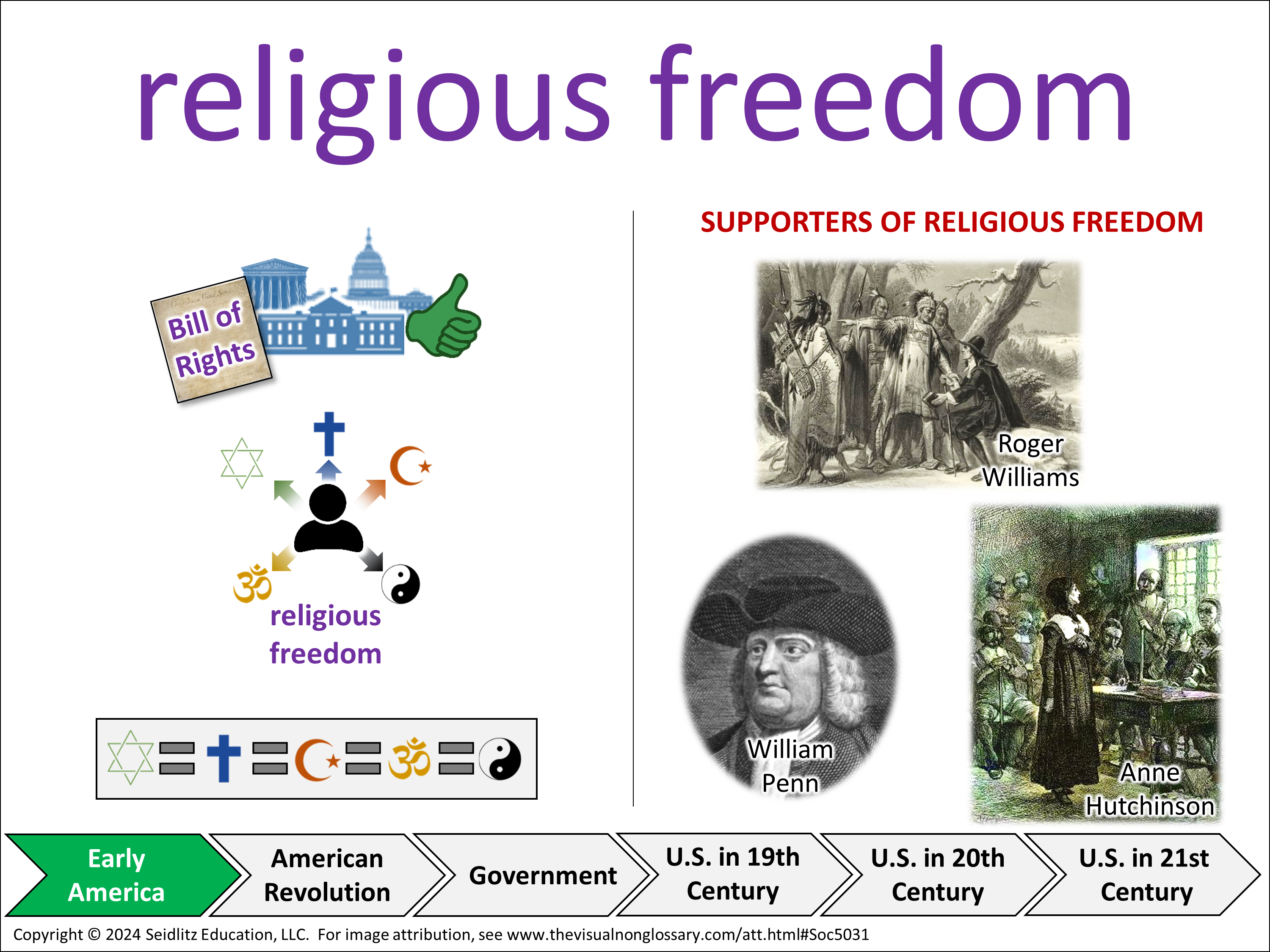 religious freedom

Bill of Rights

religious freedom

SUPPORTERS OF RELIGIOUS FREEDOM

Roger Williams

William Penn

Anne Hutchinson

Early America

American Revolution

Government

U.S. in 19th Century

U.S. in 20th Century

U.S. in 21st Century

Copyright © 2024 Seidlitz Education, LLC. For image attribution, see www.thevisualnonglossary.com/att.html#Soc5031